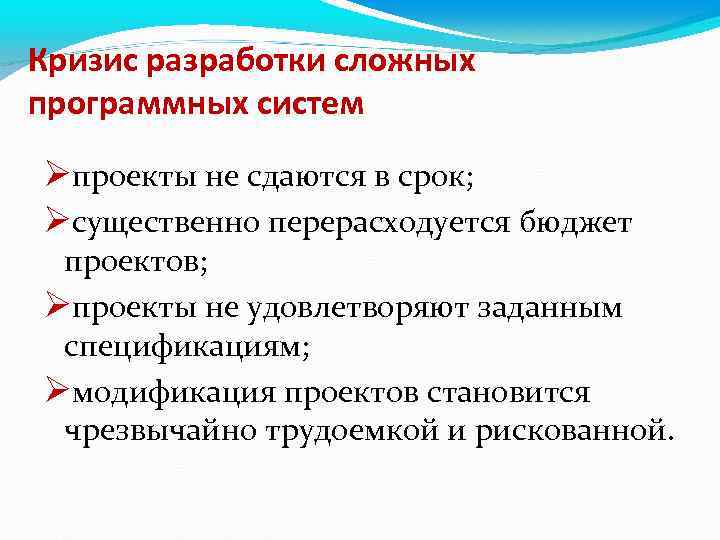 Кризис разработки сложных программных систем

➢проекты не сдаются в срок;

➢существенно перерасходуется бюджет проектов;

➢проекты не удовлетворяют заданным спецификациям;

➢модификация проектов становится чрезвычайно трудоемкой и рискованной.